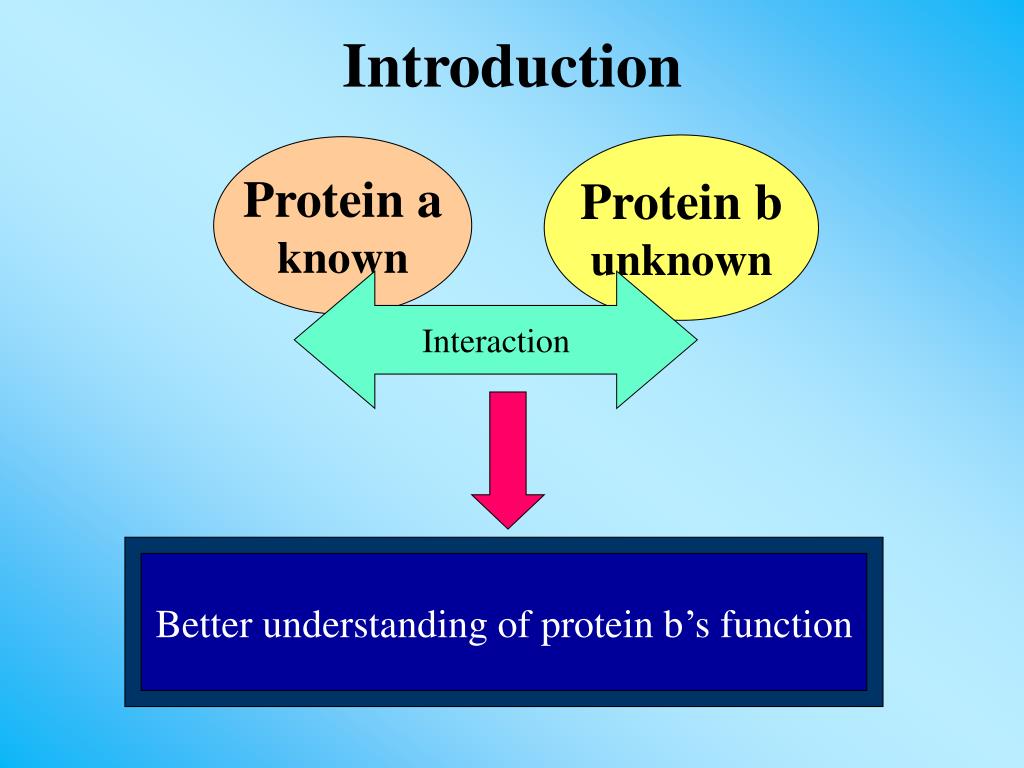 Introduction

Protein a
known

Protein b
unknown

Interaction

Better understanding of protein b’s function